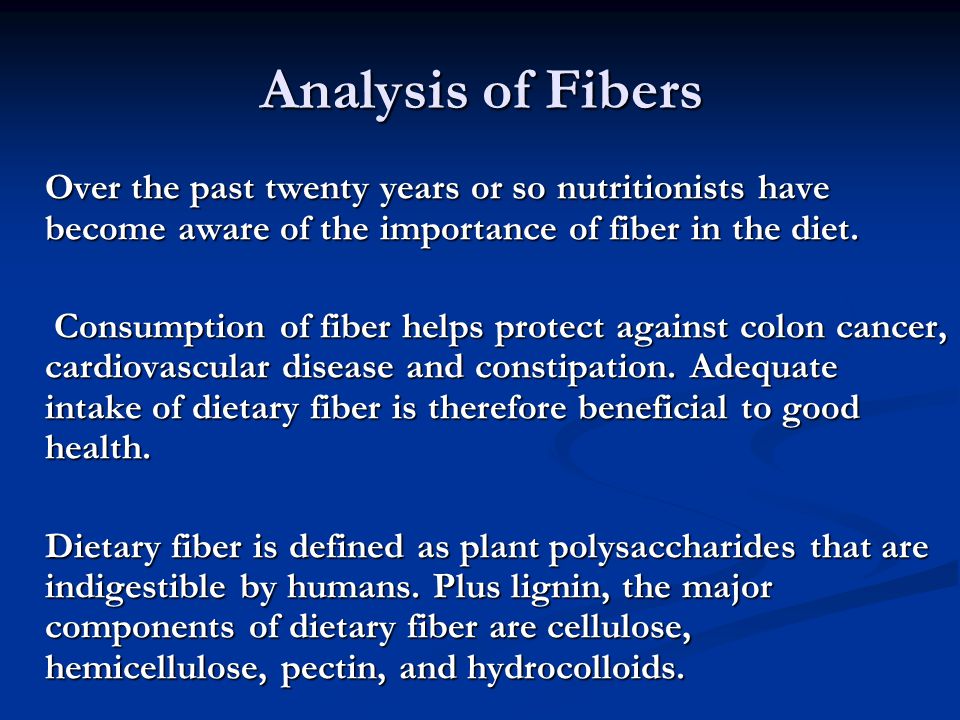 Analysis of Fibers

Over the past twenty years or so nutritionists have become aware of the importance of fiber in the diet.

Consumption of fiber helps protect against colon cancer, cardiovascular disease and constipation. Adequate intake of dietary fiber is therefore beneficial to good health.

Dietary fiber is defined as plant polysaccharides that are indigestible by humans. Plus lignin, the major components of dietary fiber are cellulose, hemicellulose, pectin, and hydrocolloids.